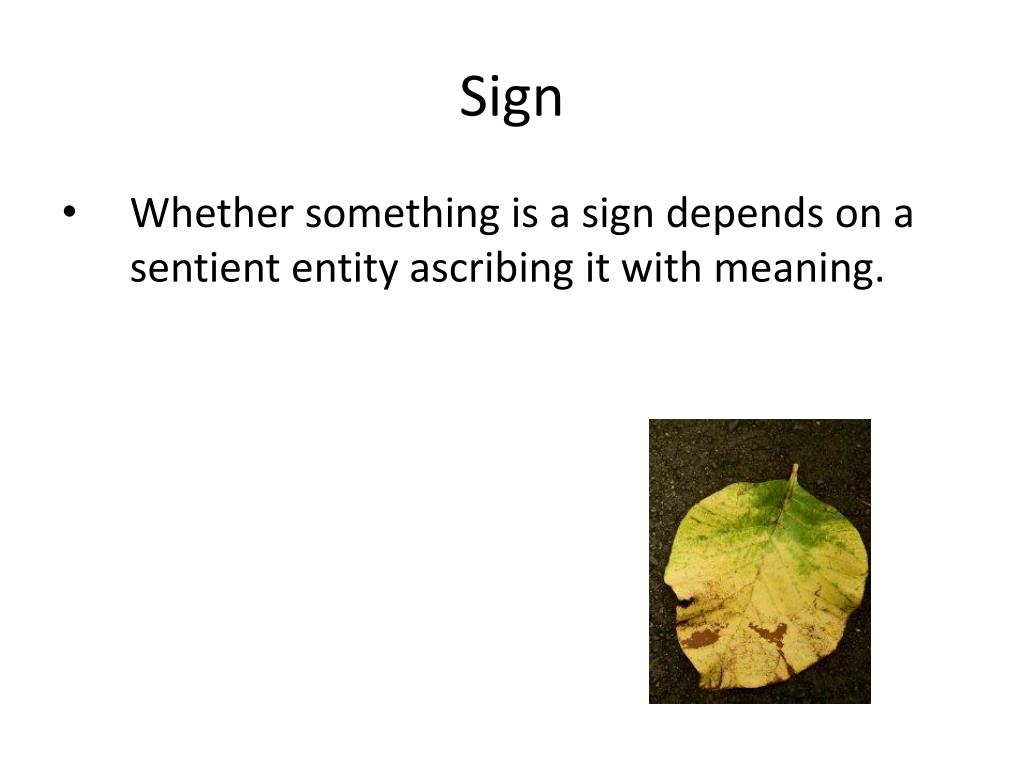 Sign

• Whether something is a sign depends on a sentient entity ascribing it with meaning.